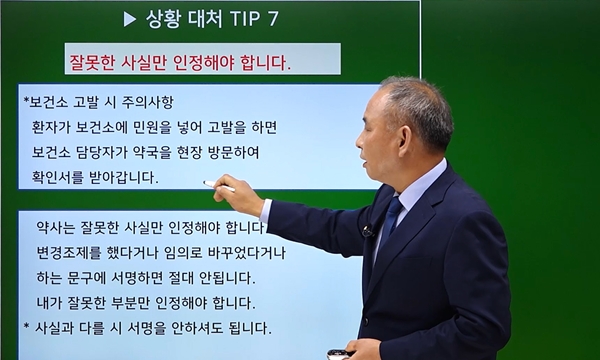 ▶ 상황 대처 TIP 7

잘못한 사실만 인정해야 합니다.

*보건소 고발 시 주의사항
환자가 보건소에 민원을 넣어 고발을 하면
보건소 담당자가 약국을 현장 방문하여
확인서를 받아갑니다.

약사는 잘못한 사실만 인정해야 합니다
변경조제를 했다거나 임의로 바꾸었다거나
하는 문구에 서명하면 절대 안됩니다.
내가 잘못한 부분만 인정해야 합니다.
* 사실과 다를 시 서명을 안하셔도 됩니다.